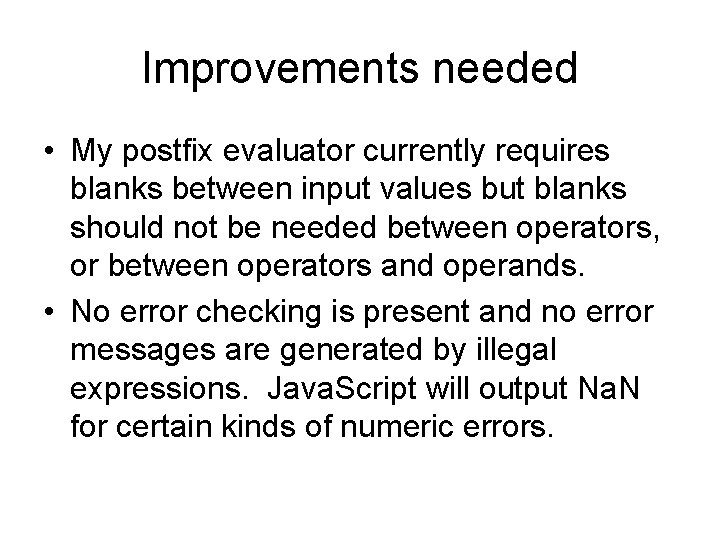 Improvements needed

• My postfix evaluator currently requires blanks between input values but blanks should not be needed between operators, or between operators and operands.

• No error checking is present and no error messages are generated by illegal expressions. JavaScript will output NaN for certain kinds of numeric errors.